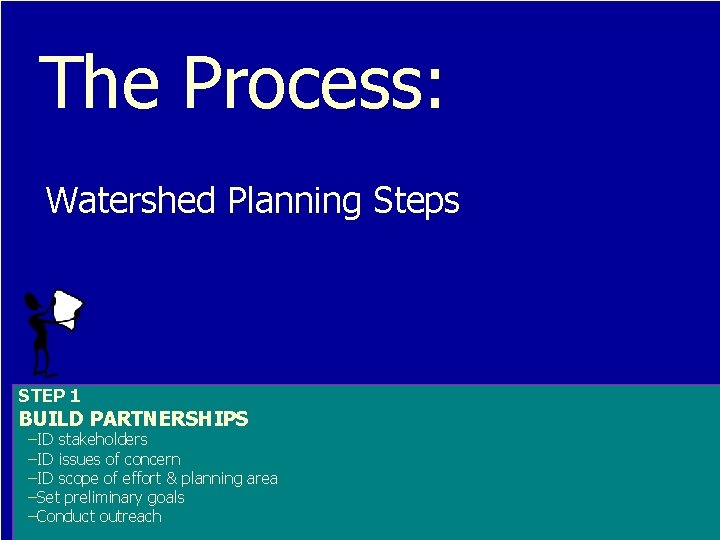 The Process:

Watershed Planning Steps

STEP 1
BUILD PARTNERSHIPS
–ID stakeholders
–ID issues of concern
–ID scope of effort & planning area
–Set preliminary goals
–Conduct outreach